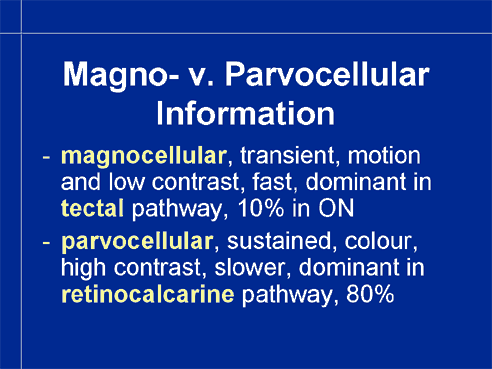 Magno- v. Parvocellular Information

- magnocellular, transient, motion and low contrast, fast, dominant in tectal pathway, 10% in ON

- parvocellular, sustained, colour, high contrast, slower, dominant in retinocalcarine pathway, 80%